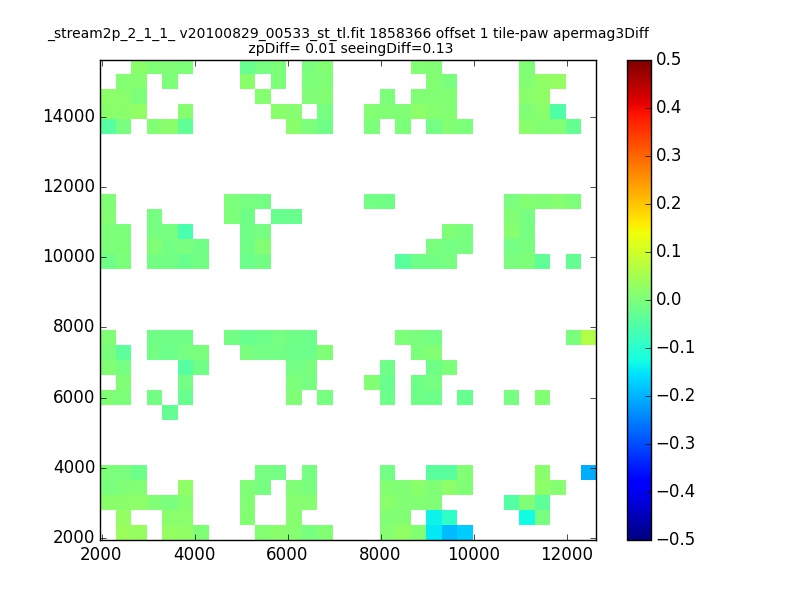 _stream2p_2_1_1_ v20100829_00533_st_tl.fit 1858366 offset 1 tile-paw apermag3Diff
zpDiff= 0.01 seeingDiff=0.13

14000
12000
10000
8000
6000
4000
2000

2000 4000 6000 8000 10000 12000

0.5
0.4
0.3
0.2
0.1
0.0
−0.1
−0.2
−0.3
−0.4
−0.5